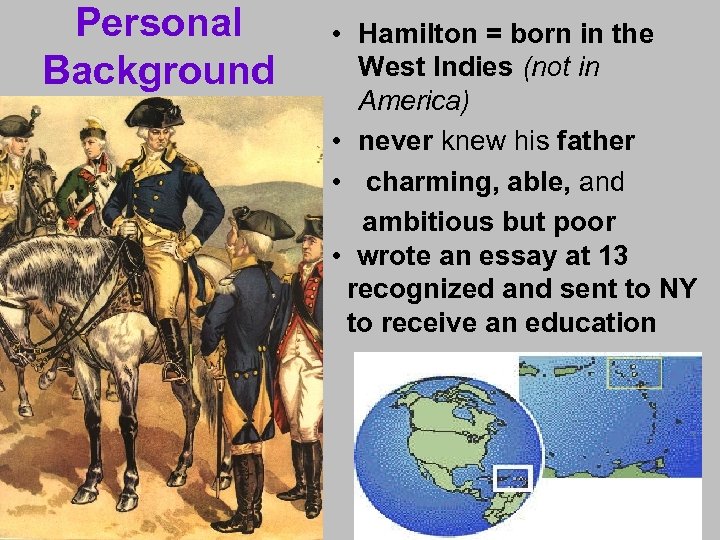 Personal Background

• Hamilton = born in the West Indies (not in America)
• never knew his father
• charming, able, and ambitious but poor
• wrote an essay at 13 recognized and sent to NY to receive an education